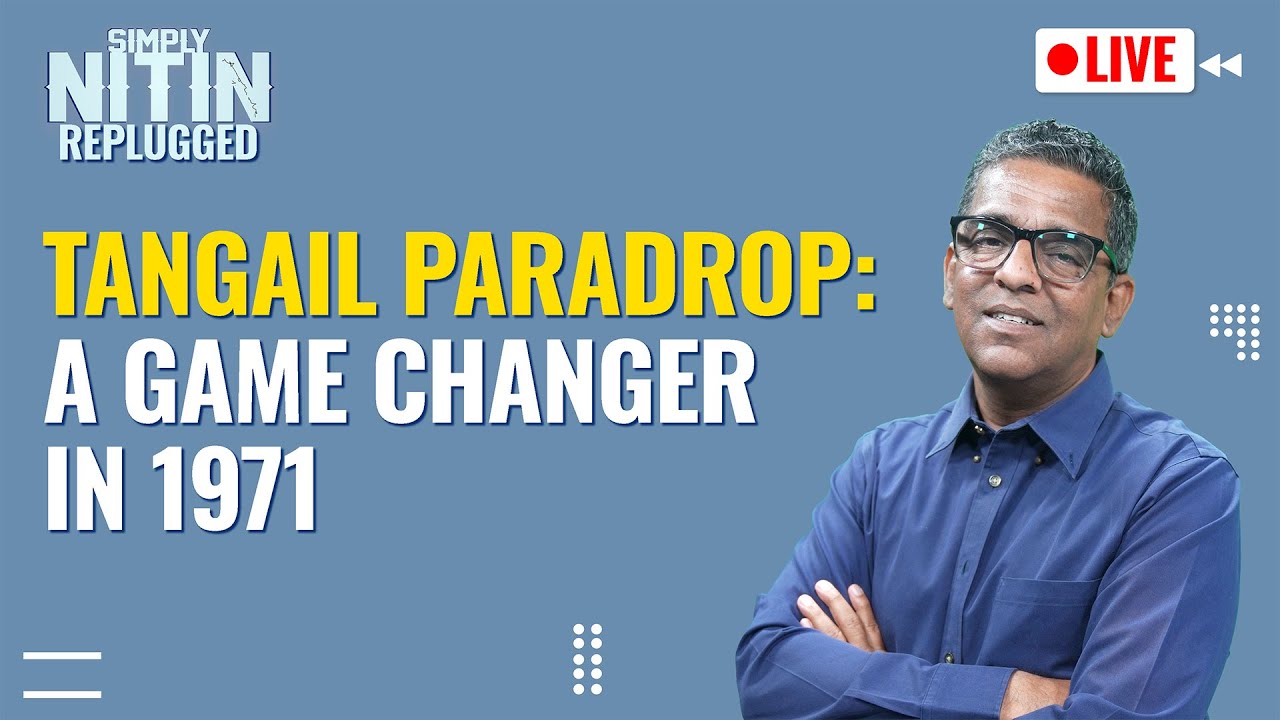 SIMPLY NITIN REPLUGGED

LIVE

TANGAIL PARADROP: A GAME CHANGER IN 1971